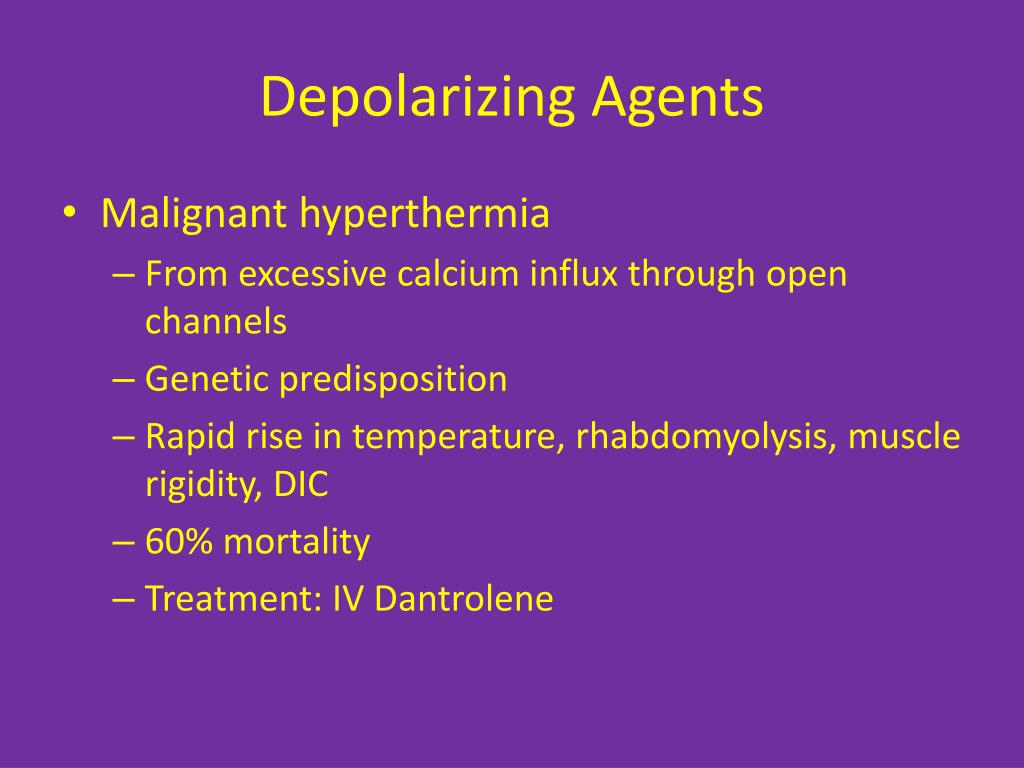 Depolarizing Agents

• Malignant hyperthermia
– From excessive calcium influx through open channels
– Genetic predisposition
– Rapid rise in temperature, rhabdomyolysis, muscle rigidity, DIC
– 60% mortality
– Treatment: IV Dantrolene